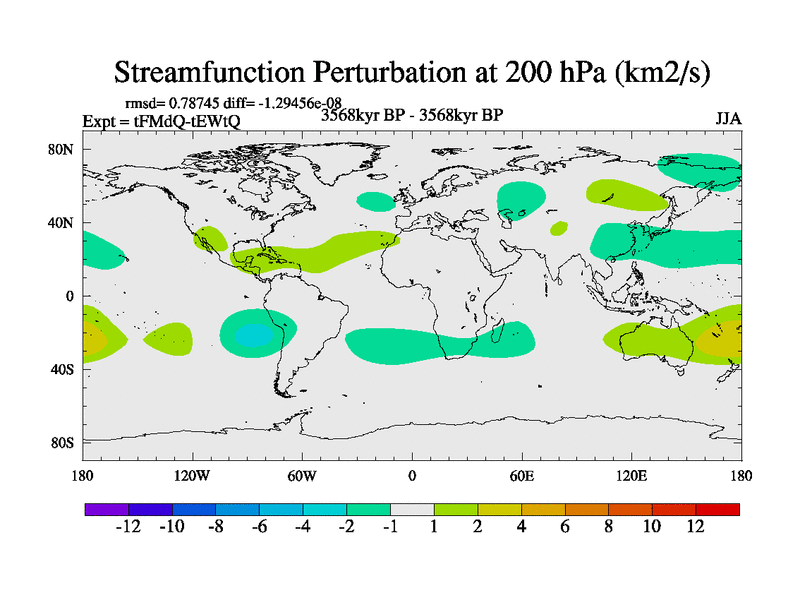 Streamfunction Perturbation at 200 hPa (km2/s)

rmsd= 0.78745 diff= -1.29456e-08

Expt = tFMdQ-tEWtQ

3568kyr BP - 3568kyr BP

JJA

80N
40N
0
40S
80S

180 120W 60W 0 60E 120E 180

-12 -10 -8 -6 -4 -2 -1 1 2 4 6 8 10 12